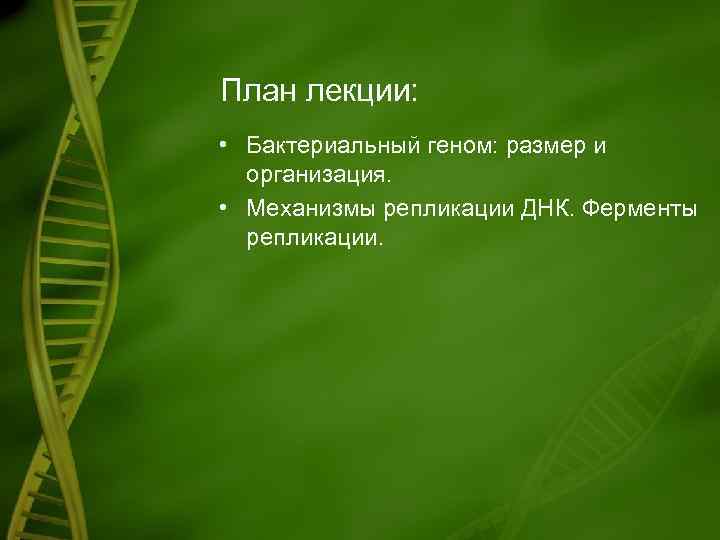 План лекции:

• Бактериальный геном: размер и организация.
• Механизмы репликации ДНК. Ферменты репликации.